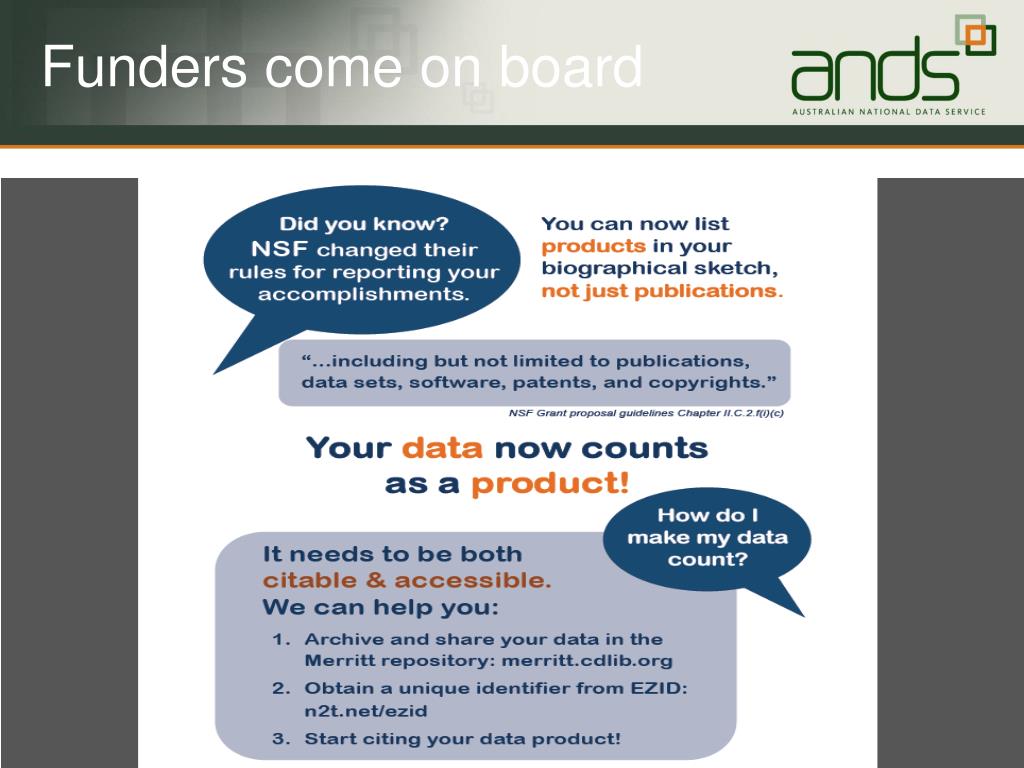 Funders come on board

ands
AUSTRALIAN NATIONAL DATA SERVICE

Did you know? NSF changed their rules for reporting your accomplishments.

You can now list products in your biographical sketch, not just publications.

"...including but not limited to publications, data sets, software, patents, and copyrights."

NSF Grant proposal guidelines Chapter II.C.2.f(i)(c)

Your data now counts as a product!

How do I make my data count?

It needs to be both citable & accessible.
We can help you:

1. Archive and share your data in the Merritt repository: merritt.cdlib.org
2. Obtain a unique identifier from EZID: n2t.net/ezid
3. Start citing your data product!